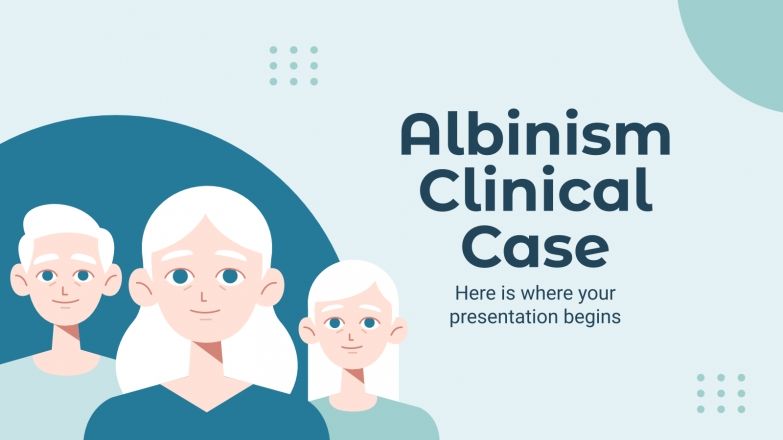 Albinism Clinical Case

Here is where your presentation begins